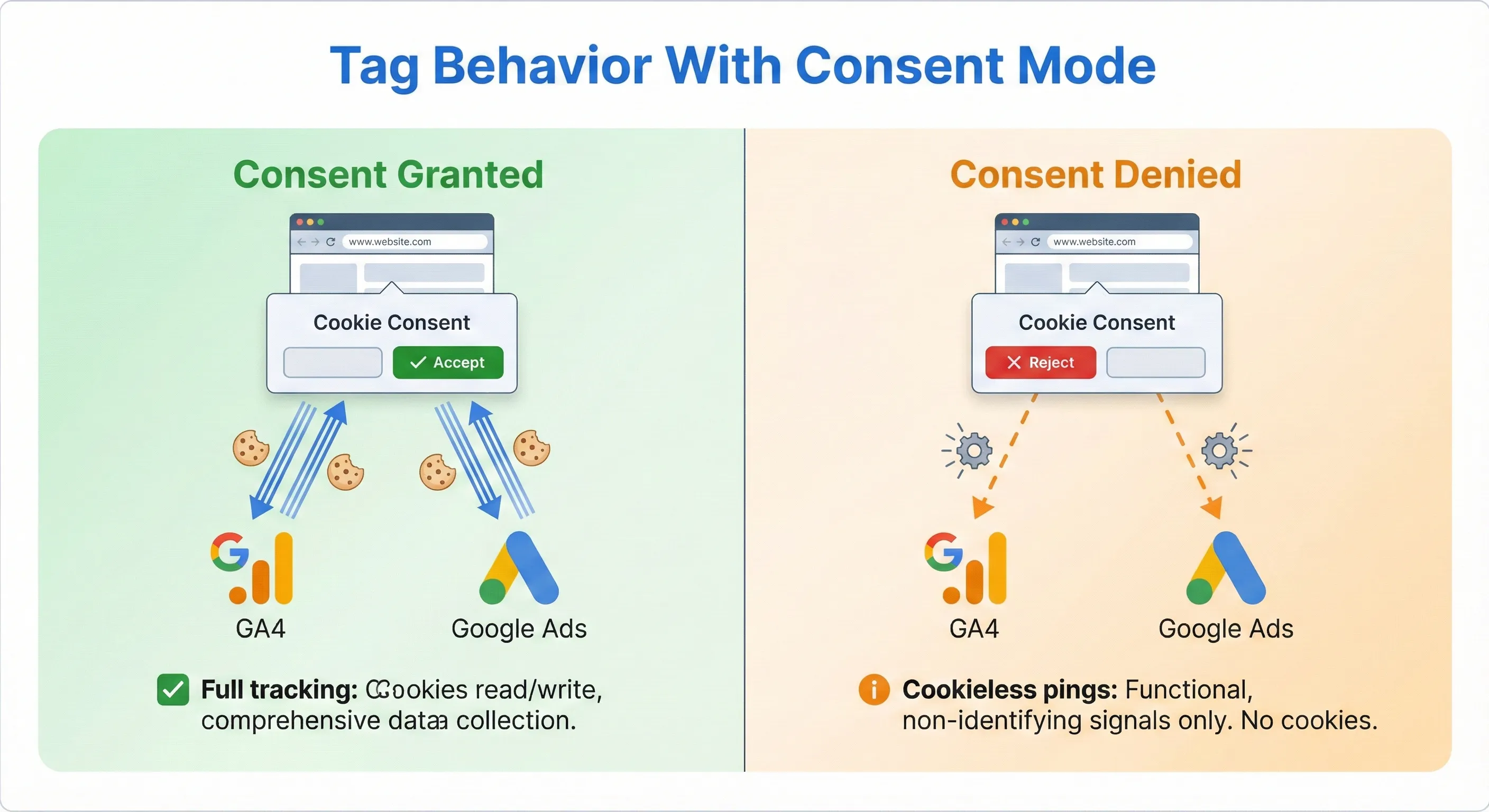 Tag Behavior With Consent Mode

Consent Granted

www.website.com

Cookie Consent

Accept

GA4

Google Ads

Full tracking: Cookies read/write, comprehensive data collection.

Consent Denied

www.website.com

Cookie Consent

Reject

GA4

Google Ads

Cookieless pings: Functional, non-identifying signals only. No cookies.